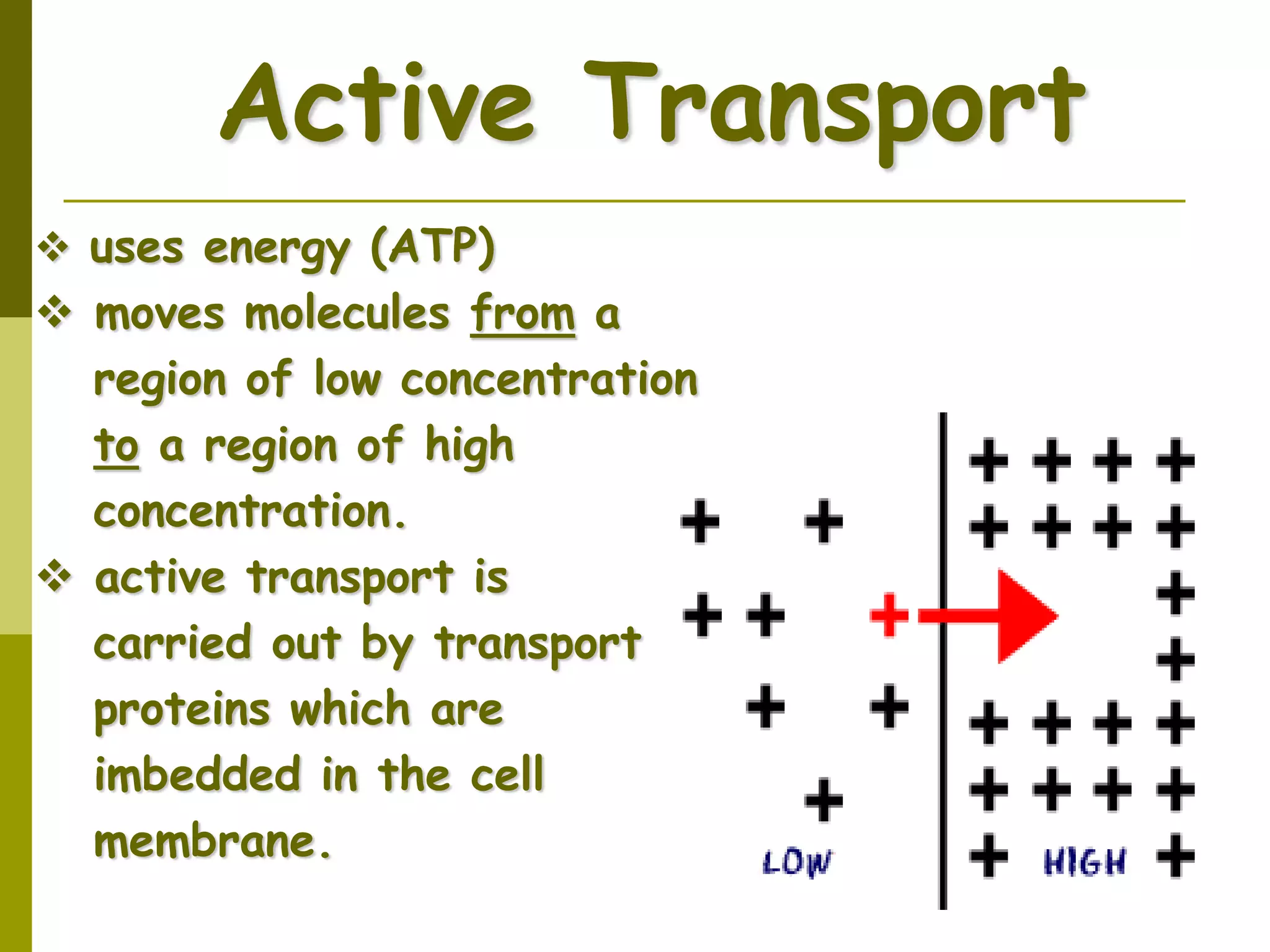 Active Transport

❖ uses energy (ATP)
❖ moves molecules from a region of low concentration to a region of high concentration.
❖ active transport is carried out by transport proteins which are imbedded in the cell membrane.

LOW

HIGH